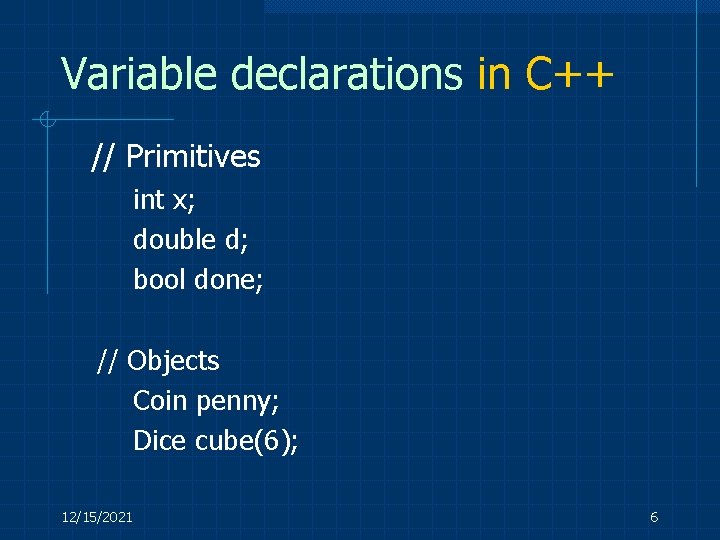 Variable declarations in C++

// Primitives
int x;
double d;
bool done;

// Objects
Coin penny;
Dice cube(6);

12/15/2021

6